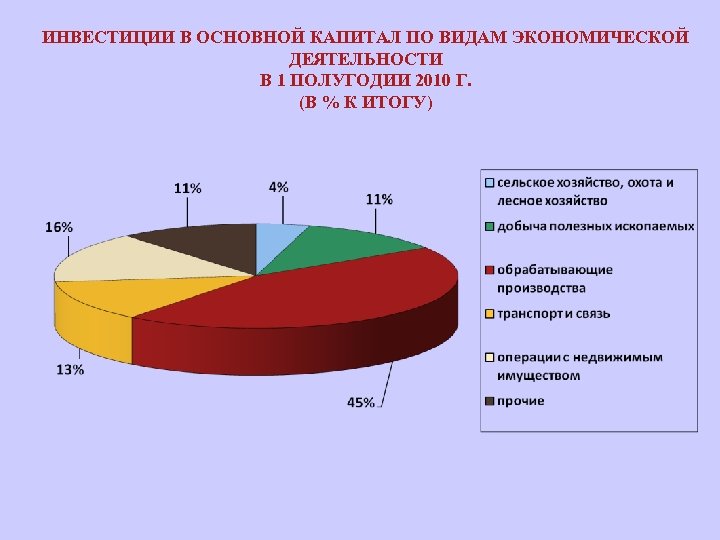 ИНВЕСТИЦИИ В ОСНОВНОЙ КАПИТАЛ ПО ВИДАМ ЭКОНОМИЧЕСКОЙ ДЕЯТЕЛЬНОСТИ
В 1 ПОЛУГОДИИ 2010 Г.
(В % К ИТОГУ)

11%
4%
11%
16%
13%
45%

сельское хозяйство, охота и лесное хозяйство
добыча полезных ископаемых
обрабатывающие производства
транспорт и связь
операции с недвижимым имуществом
прочие